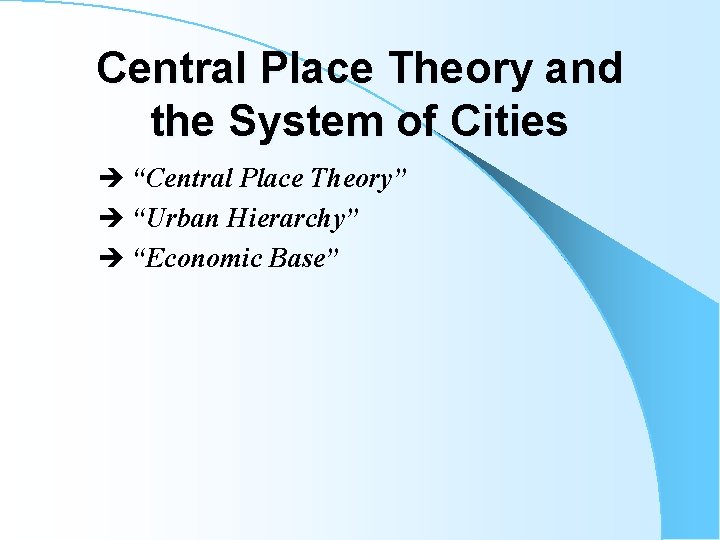 Central Place Theory and the System of Cities

➔ “Central Place Theory”
➔ “Urban Hierarchy”
➔ “Economic Base”